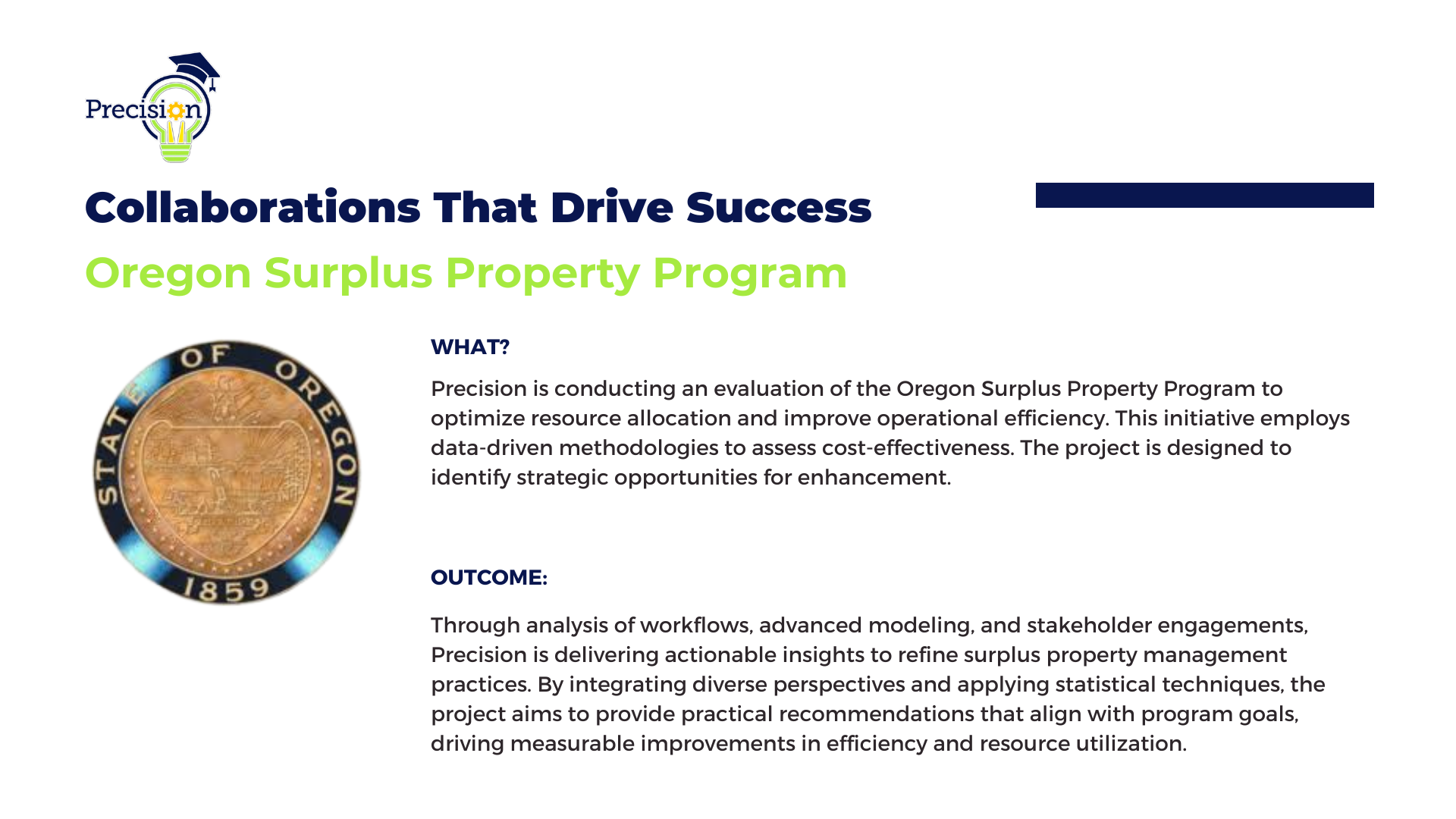 Precision

Collaborations That Drive Success

Oregon Surplus Property Program

STATE OF OREGON
1859

WHAT?

Precision is conducting an evaluation of the Oregon Surplus Property Program to optimize resource allocation and improve operational efficiency. This initiative employs data-driven methodologies to assess cost-effectiveness. The project is designed to identify strategic opportunities for enhancement.

OUTCOME:

Through analysis of workflows, advanced modeling, and stakeholder engagements, Precision is delivering actionable insights to refine surplus property management practices. By integrating diverse perspectives and applying statistical techniques, the project aims to provide practical recommendations that align with program goals, driving measurable improvements in efficiency and resource utilization.